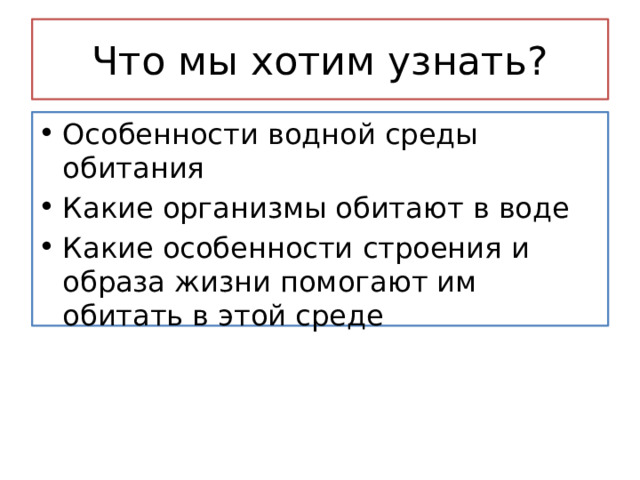 Что мы хотим узнать?

• Особенности водной среды обитания
• Какие организмы обитают в воде
• Какие особенности строения и образа жизни помогают им обитать в этой среде